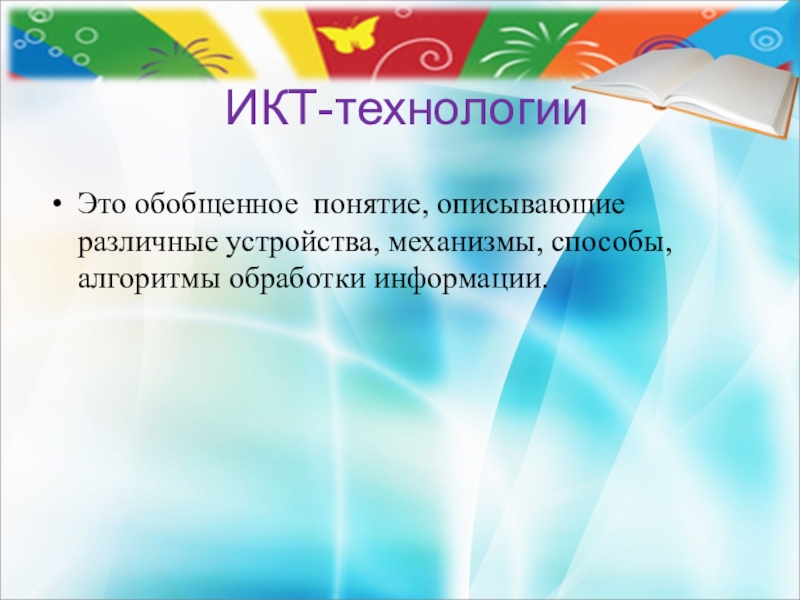 ИКТ-технологии

• Это обобщенное понятие, описывающие различные устройства, механизмы, способы, алгоритмы обработки информации.